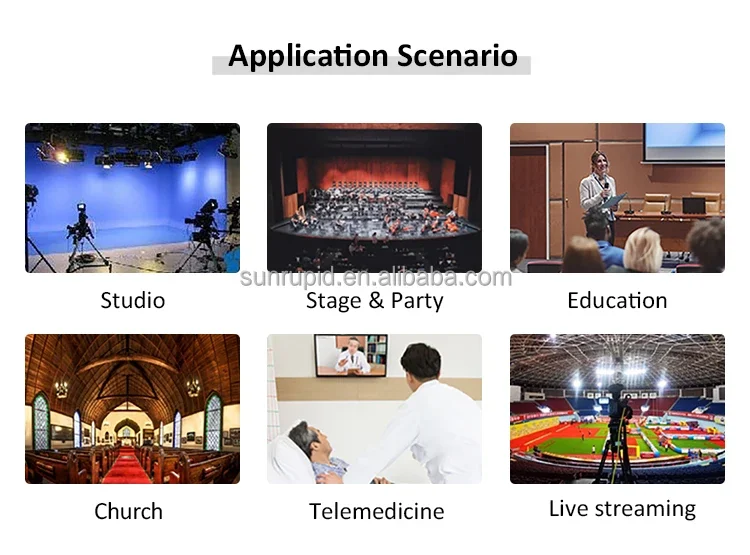 Application Scenario

sunrupid.en.alibaba.com

Studio

Stage & Party

Education

Church

Telemedicine

Live streaming